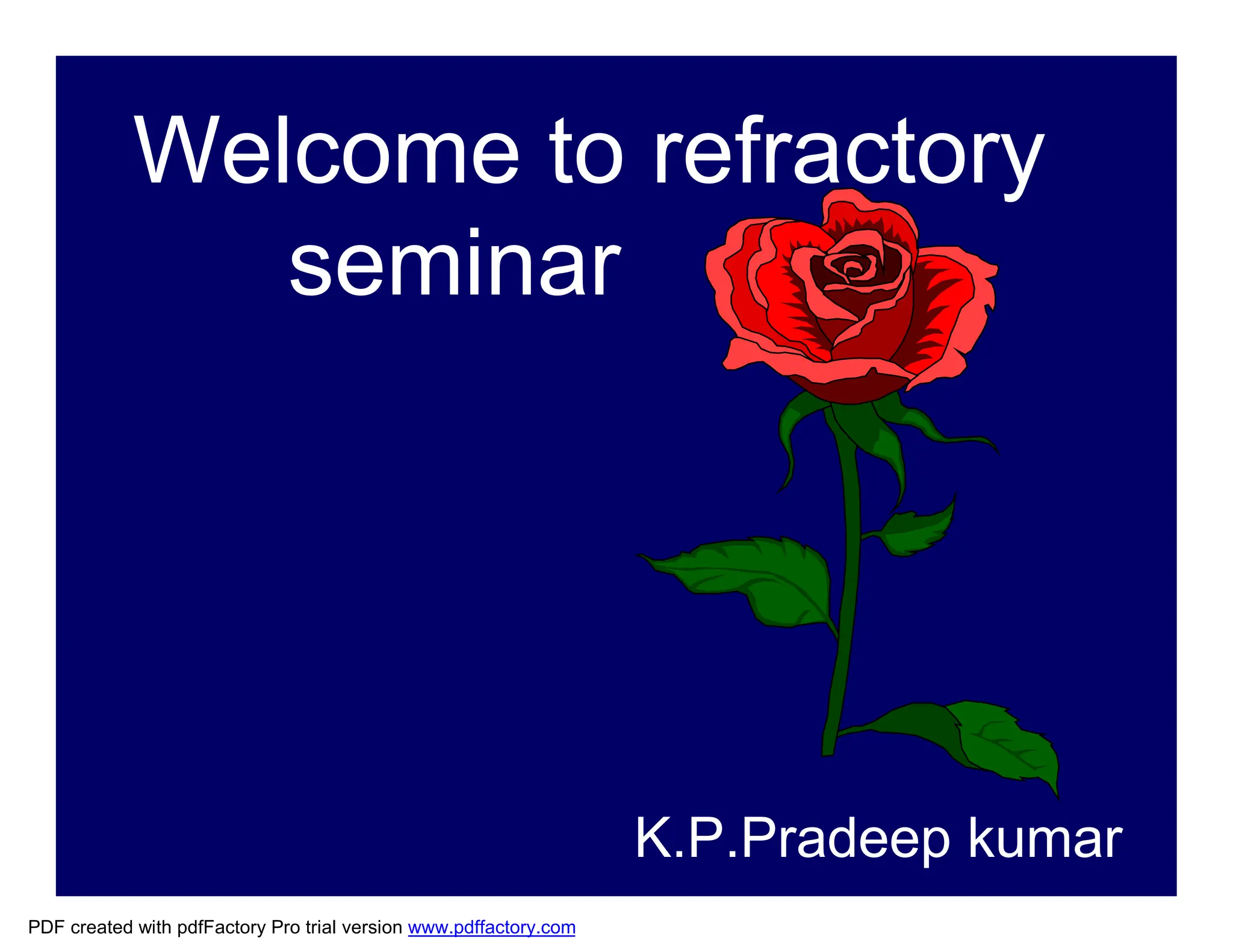 Welcome to refractory seminar

K.P.Pradeep kumar

PDF created with pdfFactory Pro trial version www.pdffactory.com